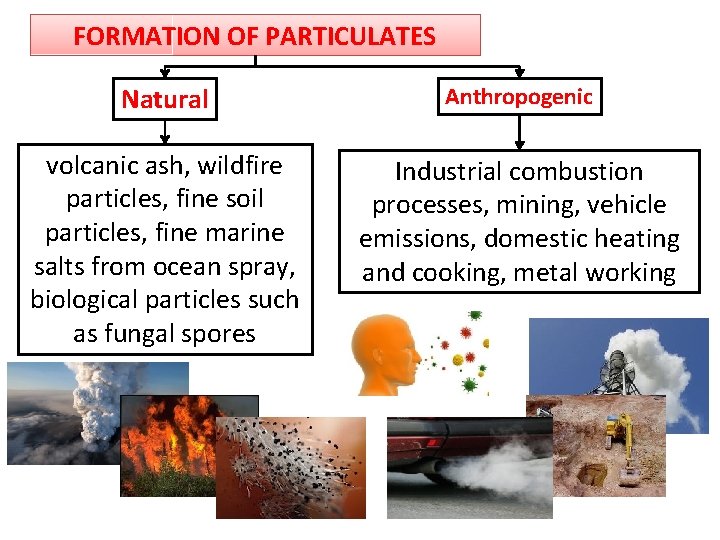 FORMATION OF PARTICULATES

Natural

volcanic ash, wildfire particles, fine soil particles, fine marine salts from ocean spray, biological particles such as fungal spores

Anthropogenic

Industrial combustion processes, mining, vehicle emissions, domestic heating and cooking, metal working